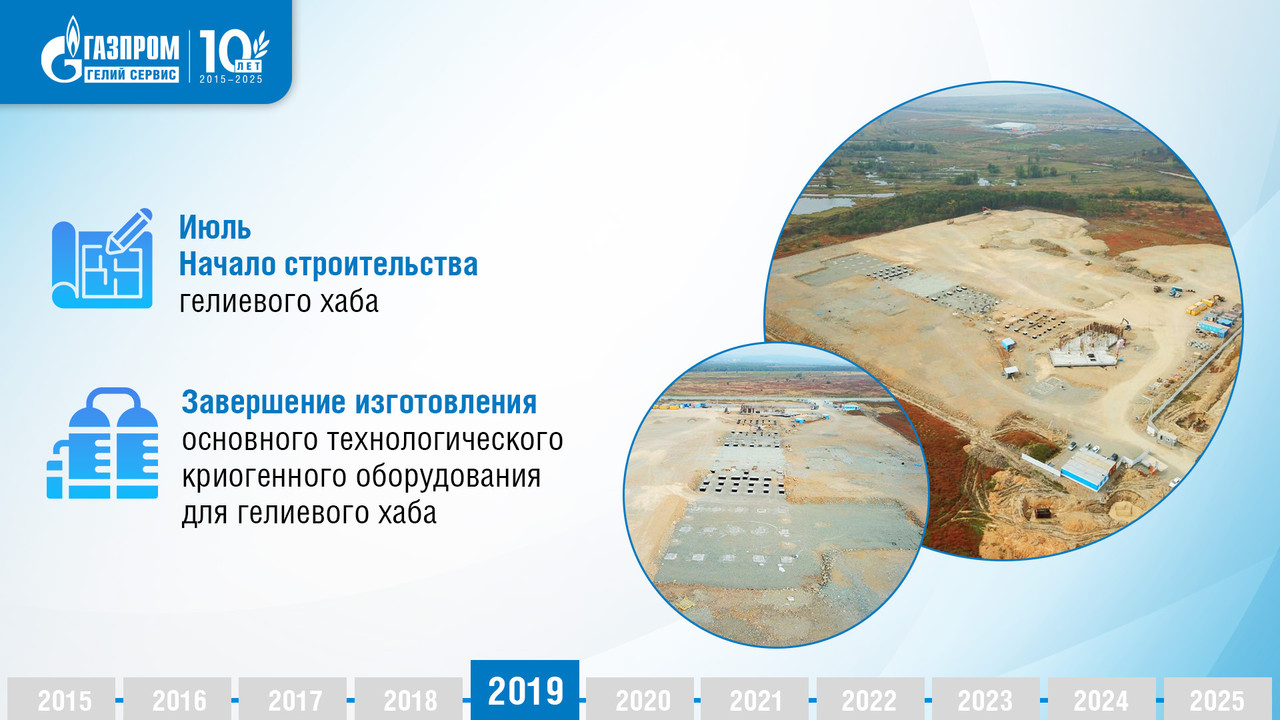 ГАЗПРОМ
ГЕЛИЙ СЕРВИС
10 ЛЕТ
2015–2025

Июль
Начало строительства
гелиевого хаба

Завершение изготовления
основного технологического
криогенного оборудования
для гелиевого хаба

2015 2016 2017 2018 2019 2020 2021 2022 2023 2024 2025